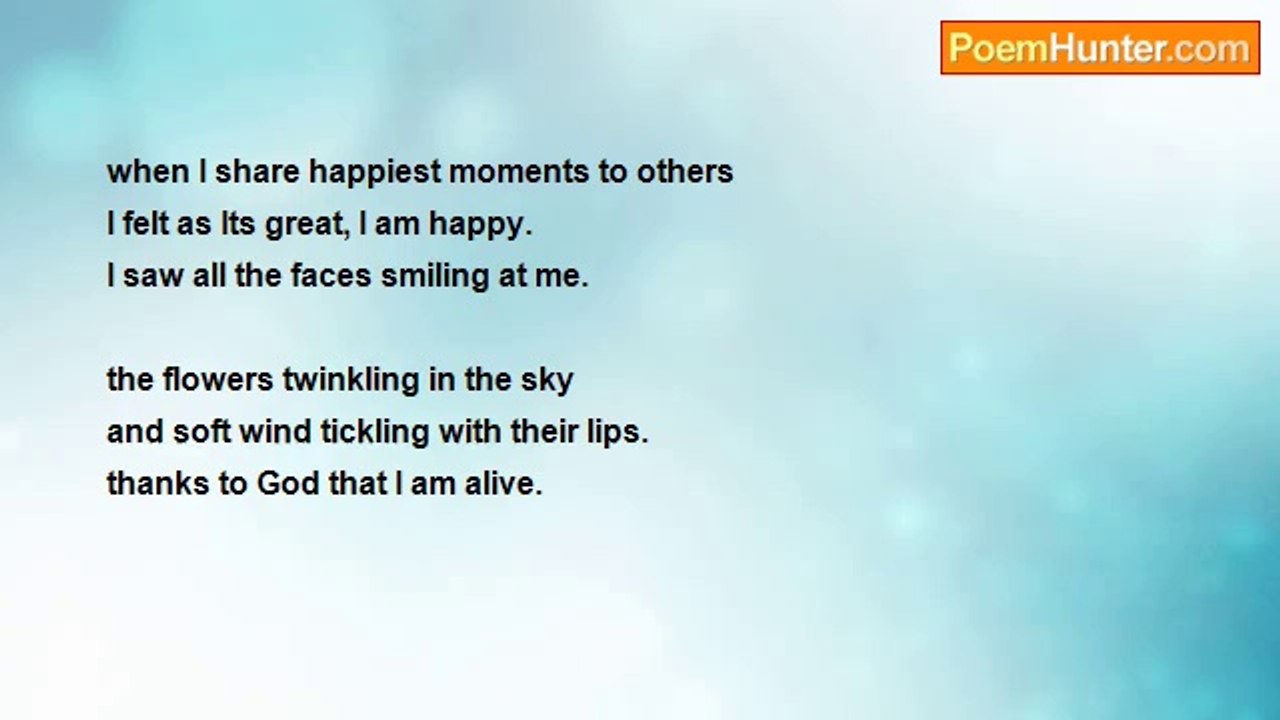 PoemHunter.com

when I share happiest moments to others
I felt as Its great, I am happy.
I saw all the faces smiling at me.

the flowers twinkling in the sky
and soft wind tickling with their lips.
thanks to God that I am alive.